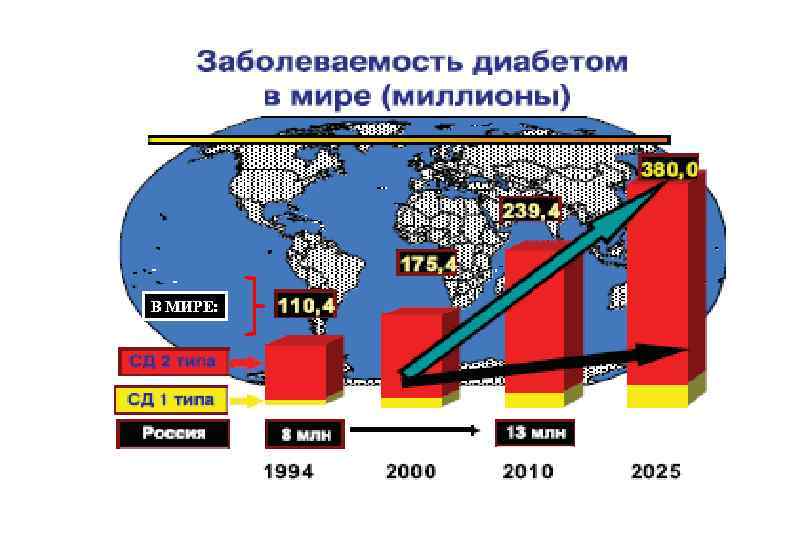 Заболеваемость диабетом в мире (миллионы)

380,0

239,4

175,4

В МИРЕ:

110,4

СД 2 типа

СД 1 типа

Россия

8 млн

13 млн

1994

2000

2010

2025